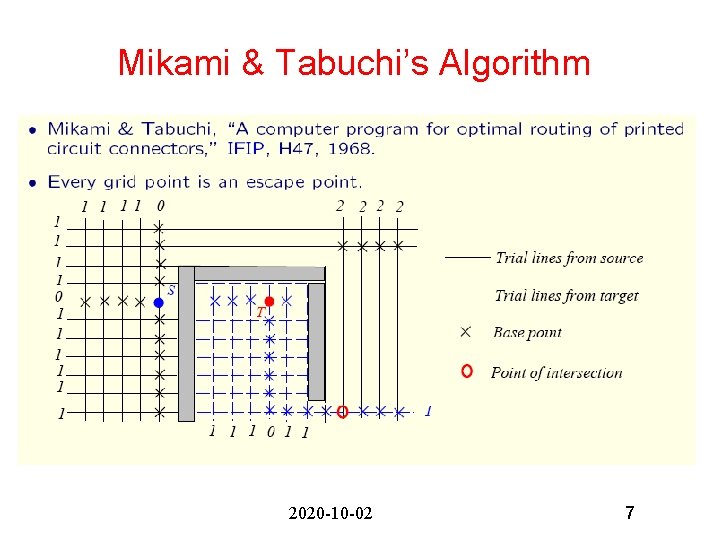 Mikami & Tabuchi's Algorithm

• Mikami & Tabuchi, "A computer program for optimal routing of printed circuit connectors," IFIP, H47, 1968.

• Every grid point is an escape point.

1 1 1 1 0

2 2 2 2

1
1
1
1
0
1
1
1
1
1
1

S

T

1 1 1 0 1 1

1

Trial lines from source

Trial lines from target

Base point

Point of intersection

2020-10-02

7